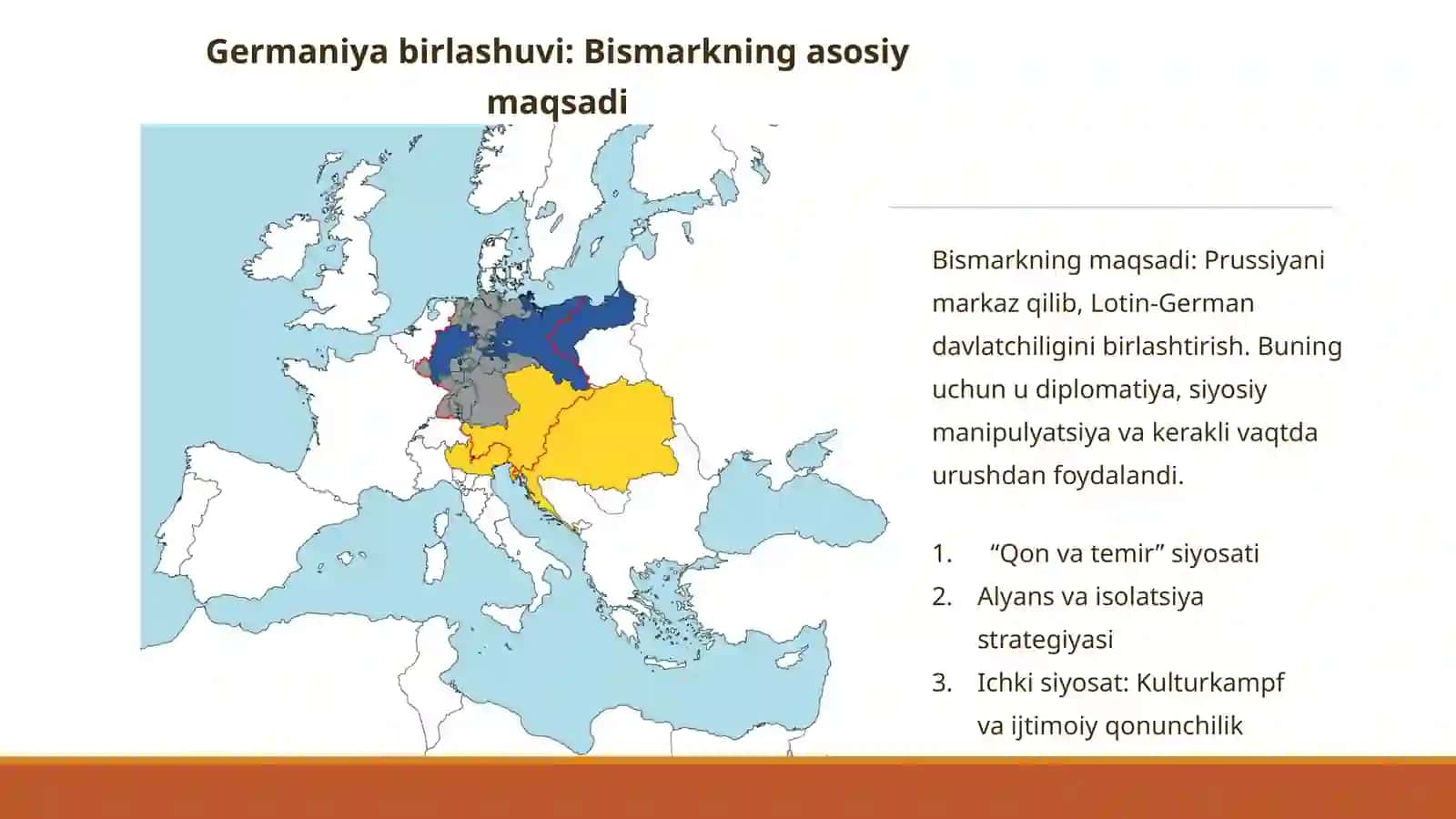 Germaniya birlashuvi: Bismarkning asosiy maqsadi

Bismarkning maqsadi: Prussiyani markaz qilib, Lotin-German davlatchiligini birlashtirish. Buning uchun u diplomatiya, siyosiy manipulyatsiya va kerakli vaqtda urushdan foydalandi.

1. “Qon va temir” siyosati
2. Alyans va isolatsiya strategiyasi
3. Ichki siyosat: Kulturkampf va ijtimoiy qonunchilik